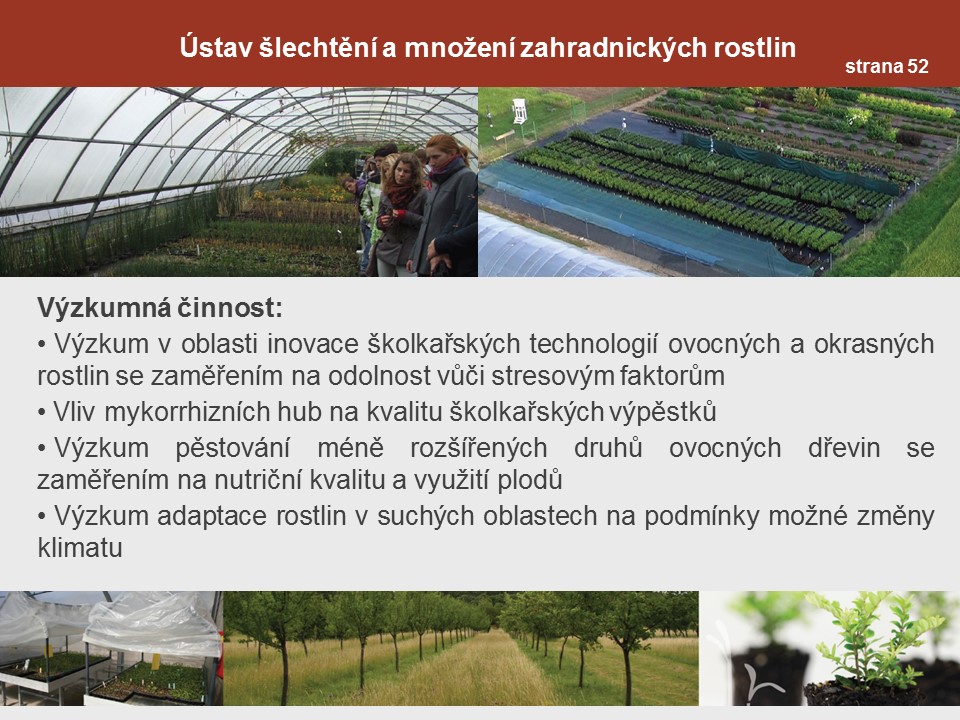 Ústav šlechtění a množení zahradnických rostlin

strana 52

Výzkumná činnost:

• Výzkum v oblasti inovace školkařských technologií ovocných a okrasných rostlin se zaměřením na odolnost vůči stresovým faktorům

• Vliv mykorrhizních hub na kvalitu školkařských výpěstků

• Výzkum pěstování méně rozšířených druhů ovocných dřevin se zaměřením na nutriční kvalitu a využití plodů

• Výzkum adaptace rostlin v suchých oblastech na podmínky možné změny klimatu